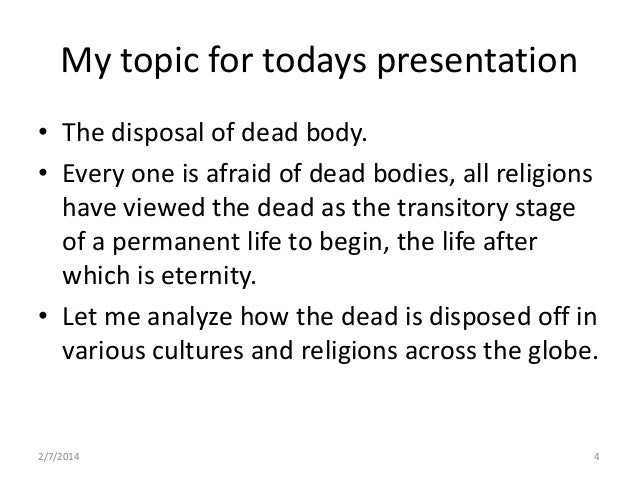 My topic for todays presentation

• The disposal of dead body.

• Every one is afraid of dead bodies, all religions have viewed the dead as the transitory stage of a permanent life to begin, the life after which is eternity.

• Let me analyze how the dead is disposed off in various cultures and religions across the globe.

2/7/2014

4